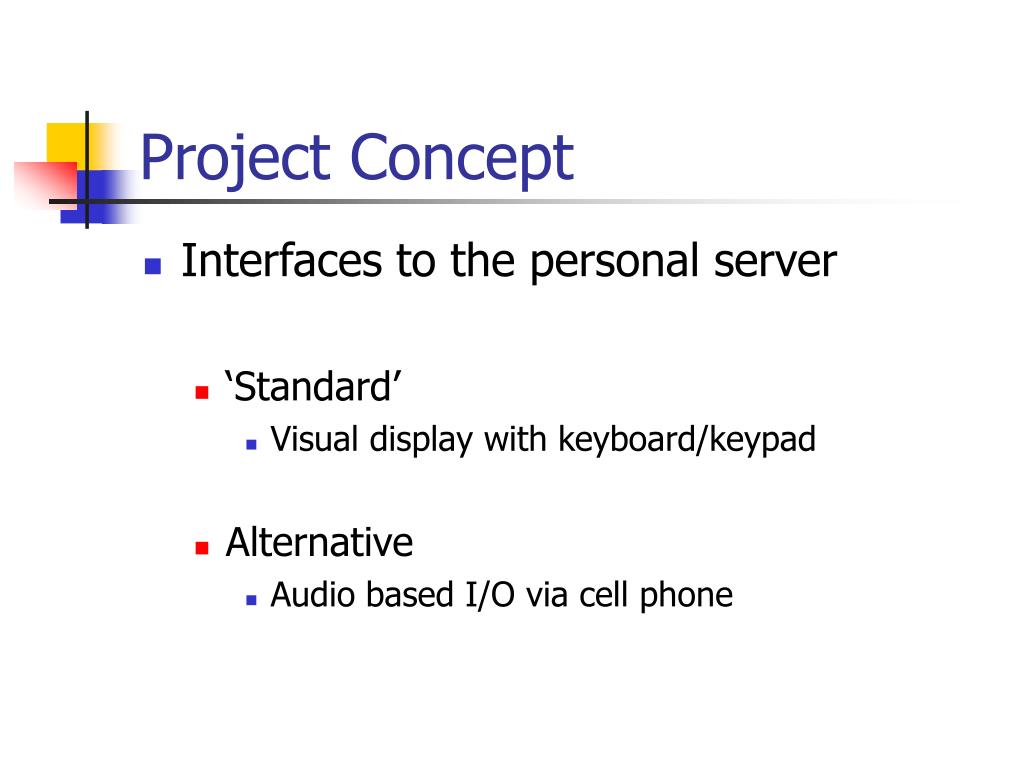 Project Concept

Interfaces to the personal server

‘Standard’

Visual display with keyboard/keypad

Alternative

Audio based I/O via cell phone